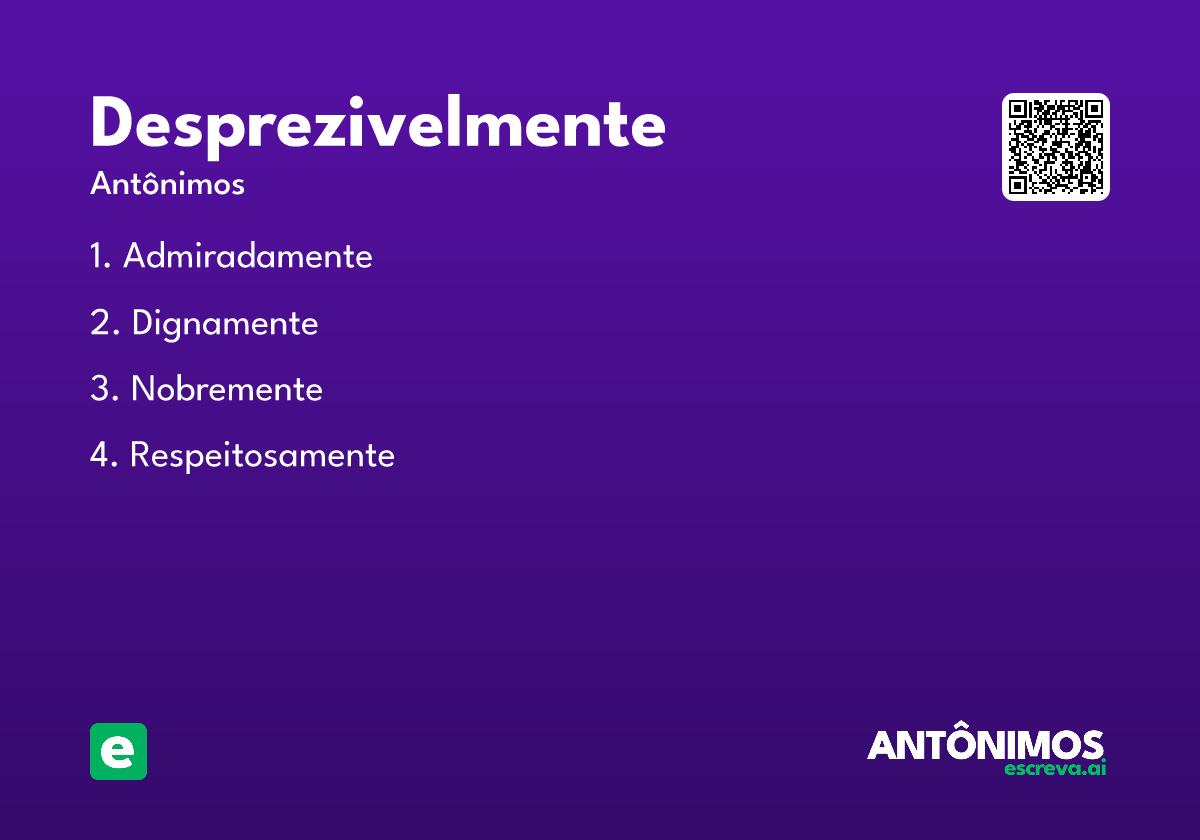 Desprezivelmente

Antônimos

1. Admiradamente
2. Dignamente
3. Nobremente
4. Respeitosamente

e

ANTÔNIMOS
escreva.ai